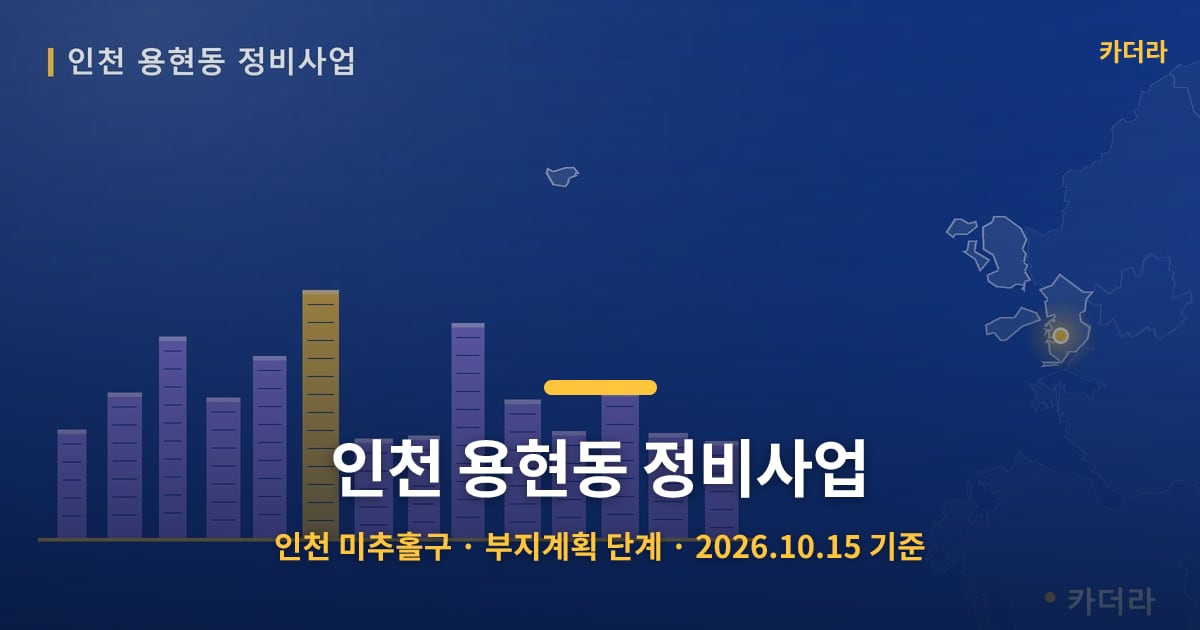 인천 용현동 정비사업

카더라

인천 용현동 정비사업

인천 미추홀구 · 부지계획 단계 · 2026.10.15 기준

• 카더라